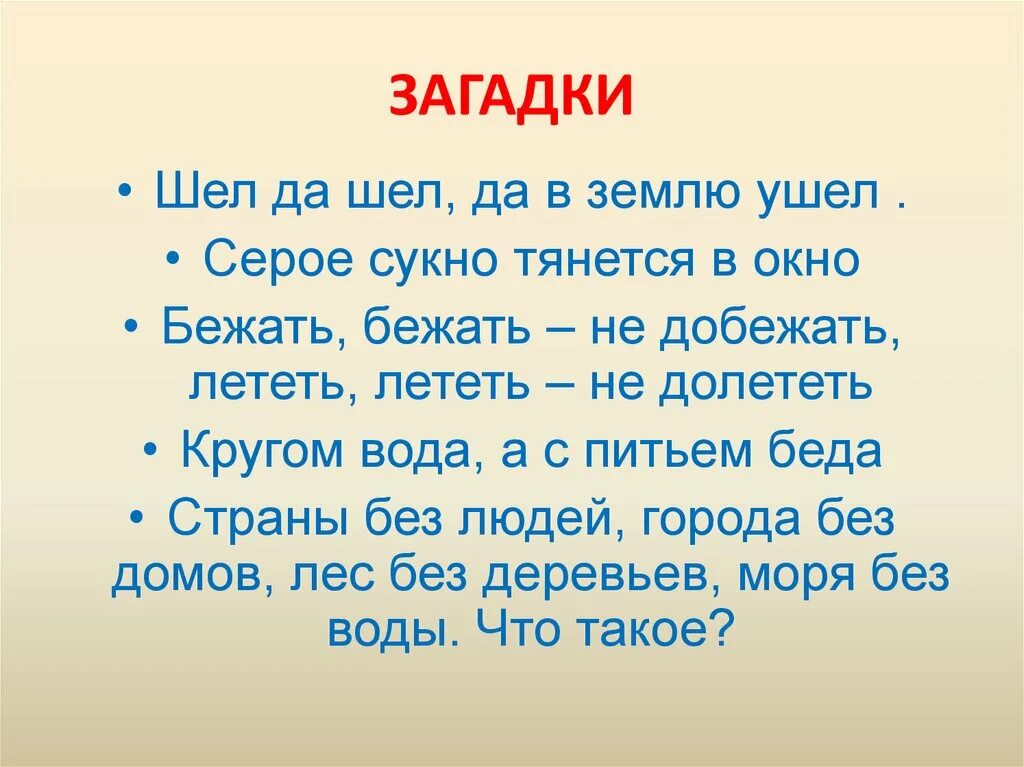 ЗАГАДКИ

• Шел да шел, да в землю ушел .

• Серое сукно тянется в окно

• Бежать, бежать – не добежать, лететь, лететь – не долететь

• Кругом вода, а с питьем беда

• Страны без людей, города без домов, лес без деревьев, моря без воды. Что такое?